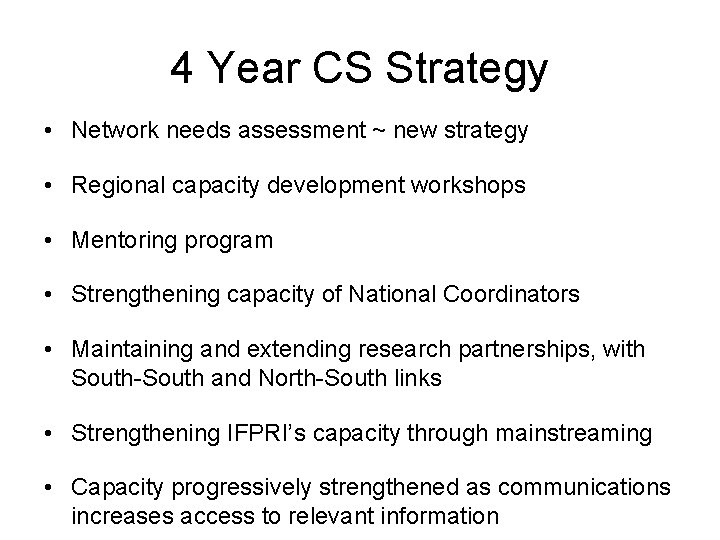 4 Year CS Strategy

• Network needs assessment ~ new strategy

• Regional capacity development workshops

• Mentoring program

• Strengthening capacity of National Coordinators

• Maintaining and extending research partnerships, with South-South and North-South links

• Strengthening IFPRI's capacity through mainstreaming

• Capacity progressively strengthened as communications increases access to relevant information